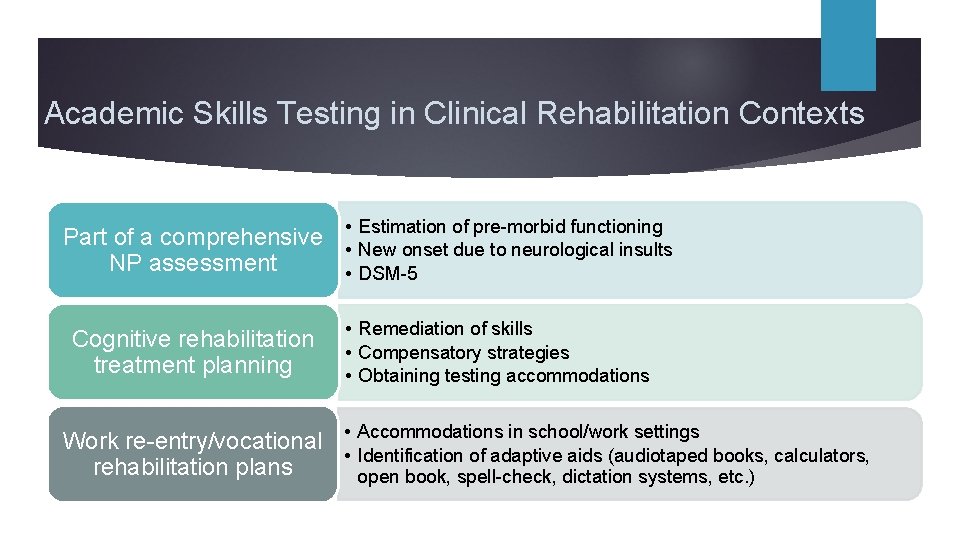 Academic Skills Testing in Clinical Rehabilitation Contexts

Part of a comprehensive NP assessment

• Estimation of pre-morbid functioning
• New onset due to neurological insults
• DSM-5

Cognitive rehabilitation treatment planning

• Remediation of skills
• Compensatory strategies
• Obtaining testing accommodations

Work re-entry/vocational rehabilitation plans

• Accommodations in school/work settings
• Identification of adaptive aids (audiotaped books, calculators, open book, spell-check, dictation systems, etc.)